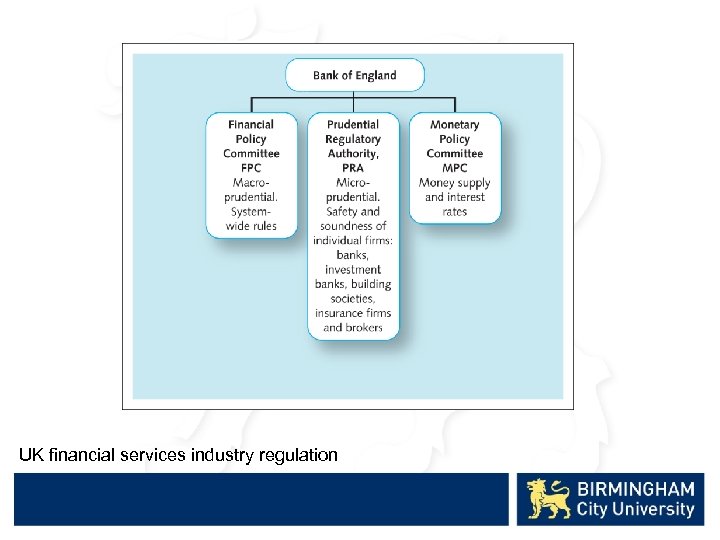 Bank of England

Financial Policy Committee FPC Macro-prudential. System-wide rules

Prudential Regulatory Authority, PRA Micro-prudential. Safety and soundness of individual firms: banks, investment banks, building societies, insurance firms and brokers

Monetary Policy Committee MPC Money supply and interest rates

UK financial services industry regulation

BIRMINGHAM City University